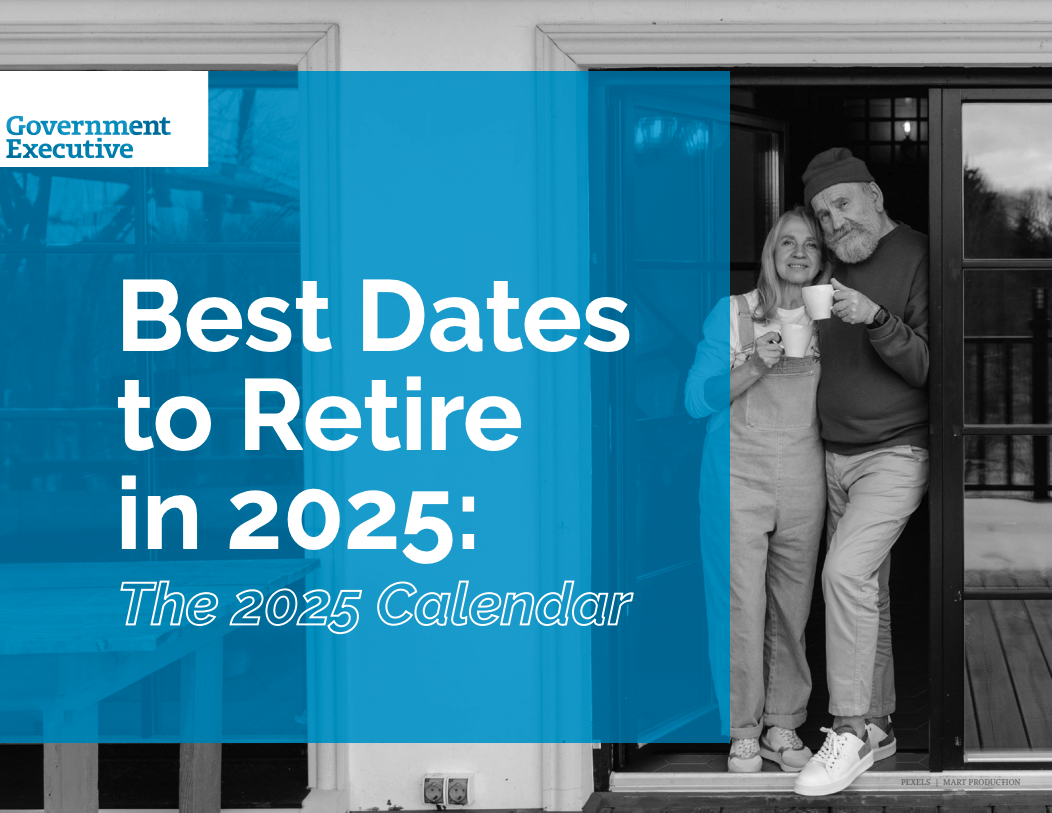 Government Executive

Best Dates to Retire in 2025:

The 2025 Calendar

PEXELS | MART PRODUCTION